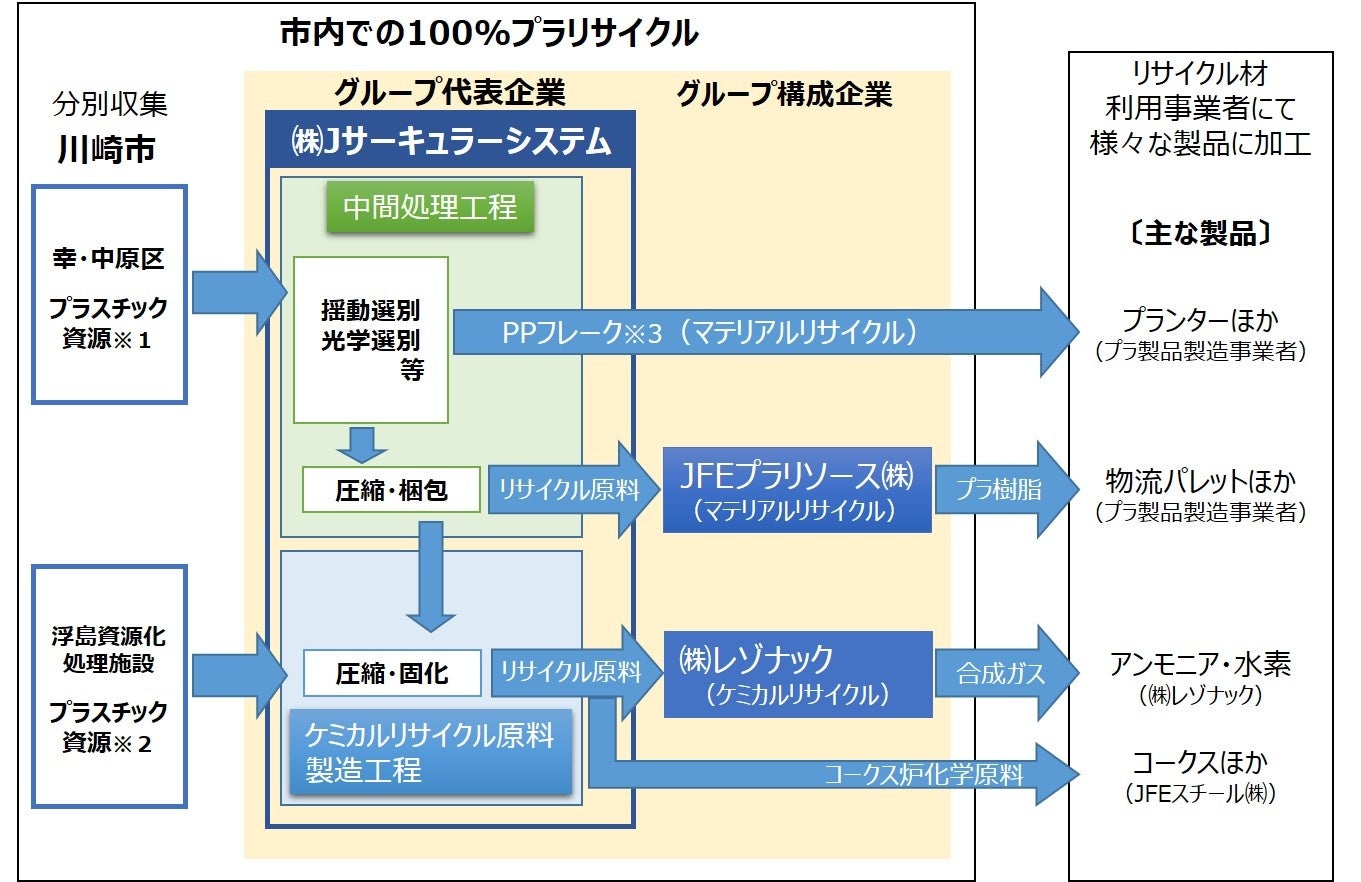 市内での100%プラリサイクル

分別収集
川崎市

幸・中原区
プラスチック資源※1

浮島資源化処理施設
プラスチック資源※2

グループ代表企業
㈱Jサーキュラーシステム

中間処理工程

揺動選別
光学選別
等

圧縮・梱包

圧縮・固化

ケミカルリサイクル原料製造工程

グループ構成企業

PPフレーク※3(マテリアルリサイクル)

リサイクル原料

JFEプラリソース㈱
(マテリアルリサイクル)

プラ樹脂

リサイクル原料

㈱レゾナック
(ケミカルリサイクル)

合成ガス

コークス炉化学原料

リサイクル材利用事業者にて様々な製品に加工

〔主な製品〕

プランターほか
(プラ製品製造事業者)

物流パレットほか
(プラ製品製造事業者)

アンモニア・水素
(㈱レゾナック)

コークスほか
(JFEスチール㈱)